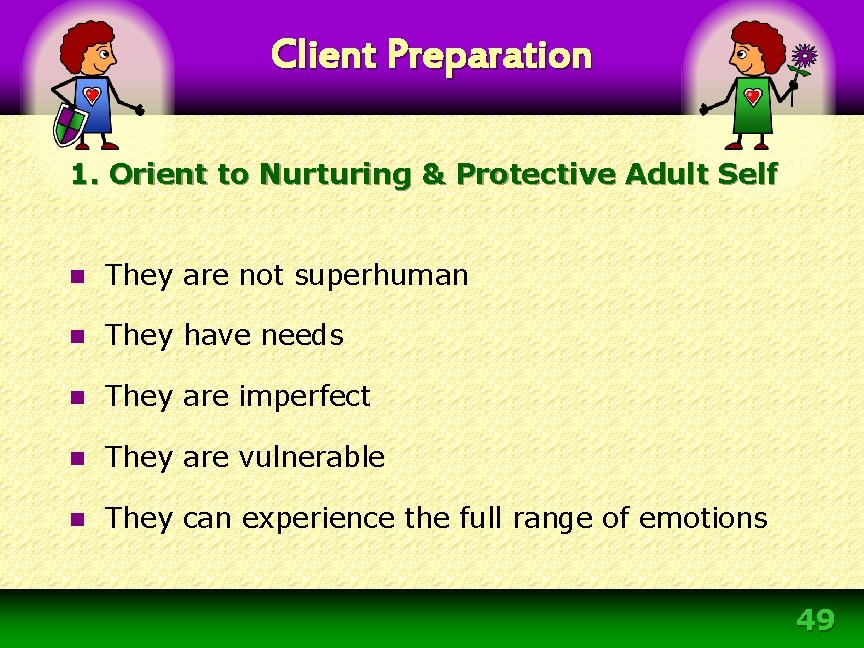 Client Preparation

1. Orient to Nurturing & Protective Adult Self

• They are not superhuman
• They have needs
• They are imperfect
• They are vulnerable
• They can experience the full range of emotions

49